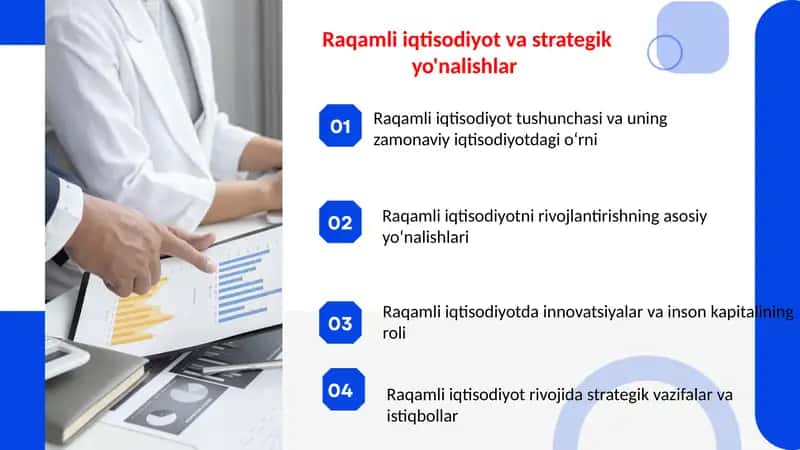 Raqamli iqtisodiyot va strategik yo'nalishlar

01 Raqamli iqtisodiyot tushunchasi va uning zamonaviy iqtisodiyotdagi oʻrni

02 Raqamli iqtisodiyotni rivojlantirishning asosiy yoʻnalishlari

03 Raqamli iqtisodiyotda innovatsiyalar va inson kapitalining roli

04 Raqamli iqtisodiyot rivojida strategik vazifalar va istiqbollar